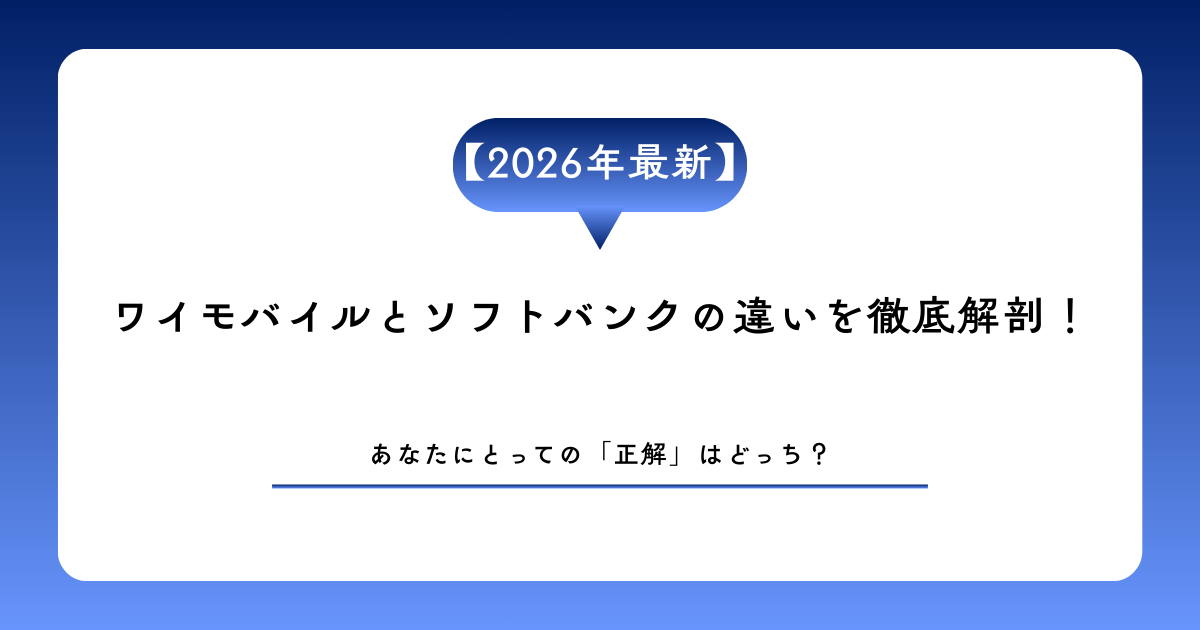 【2026年最新】

ワイモバイルとソフトバンクの違いを徹底解剖！

あなたにとっての「正解」はどっち？